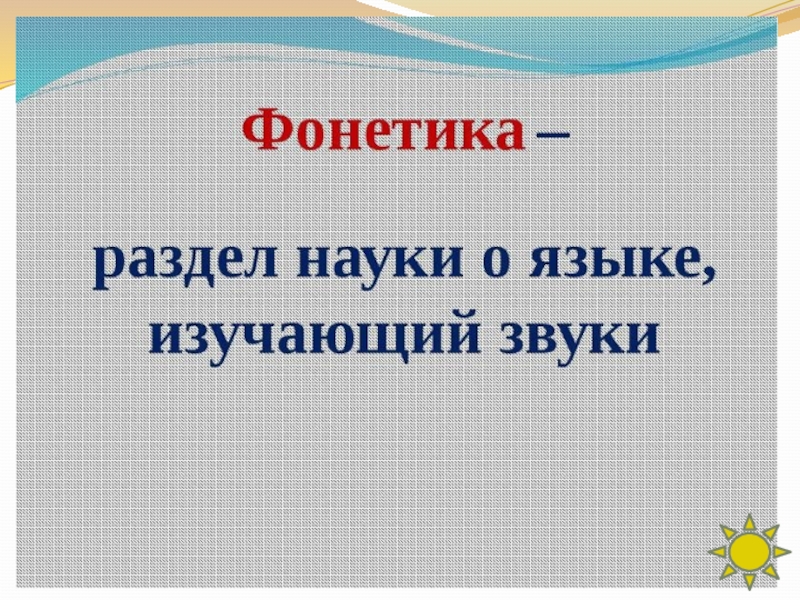 Фонетика –

раздел науки о языке, изучающий звуки